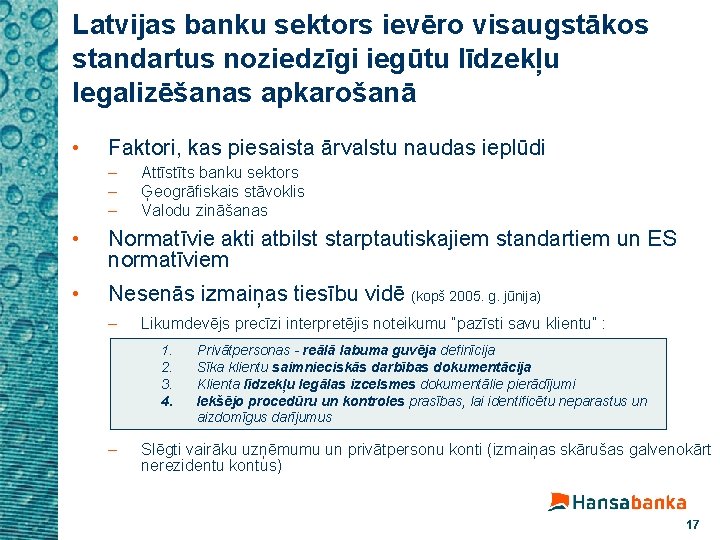 Latvijas banku sektors ievēro visaugstākos standartus noziedzīgi iegūtu līdzekļu legalizēšanas apkarošanā

• Faktori, kas piesaista ārvalstu naudas ieplūdi
– Attīstīts banku sektors
– Ģeogrāfiskais stāvoklis
– Valodu zināšanas

• Normatīvie akti atbilst starptautiskajiem standartiem un ES normatīviem

• Nesenās izmaiņas tiesību vidē (kopš 2005. g. jūnija)
– Likumdevējs precīzi interpretējis noteikumu "pazīsti savu klientu" :

1. Privātpersonas - reālā labuma guvēja definīcija
2. Sīka klientu saimnieciskās darbības dokumentācija
3. Klienta līdzekļu legālas izcelsmes dokumentālie pierādījumi
4. Iekšējo procedūru un kontroles prasības, lai identificētu neparastus un aizdomīgus darījumus

– Slēgti vairāku uzņēmumu un privātpersonu konti (izmaiņas skārušas galvenokārt nerezidentu kontus)

Hansabanka

17